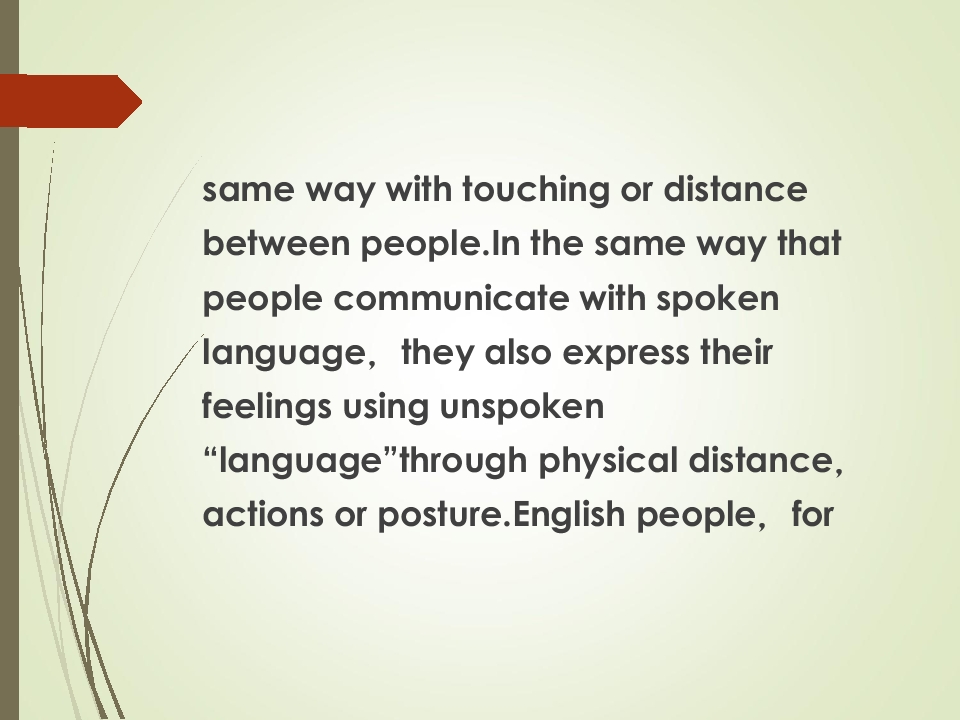 same way with touching or distance between people.In the same way that people communicate with spoken language, they also express their feelings using unspoken “language”through physical distance, actions or posture.English people, for